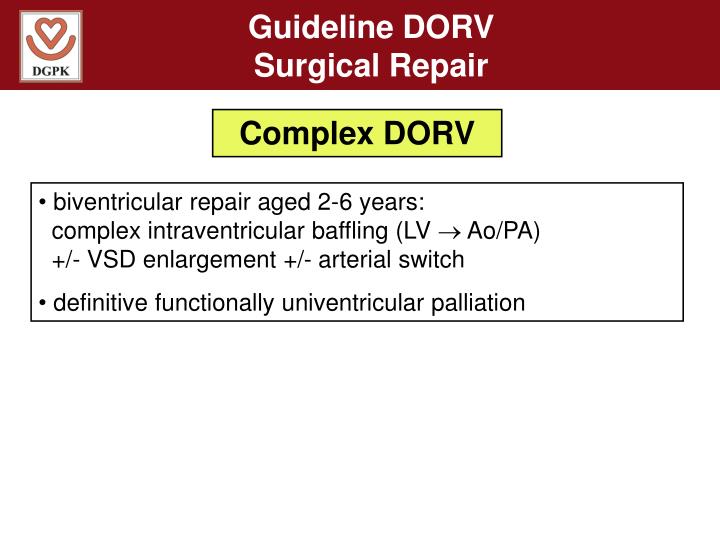 DGPK

Guideline DORV
Surgical Repair

Complex DORV

• biventricular repair aged 2-6 years: complex intraventricular baffling (LV $\rightarrow$ Ao/PA) +/- VSD enlargement +/- arterial switch

• definitive functionally univentricular palliation